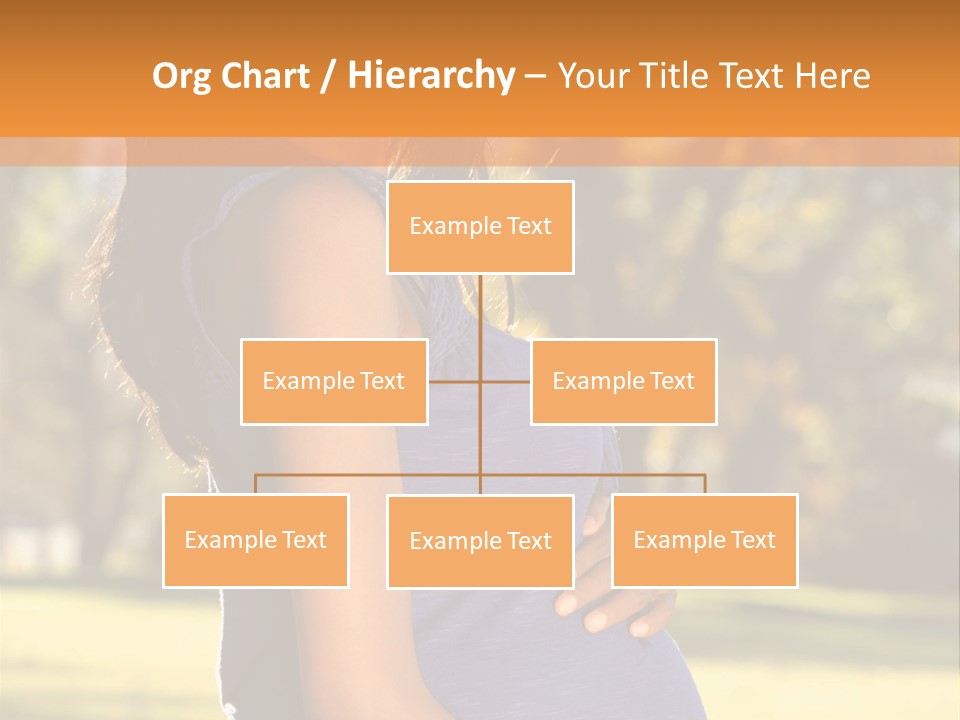 Org Chart / Hierarchy – Your Title Text Here

Example Text

Example Text

Example Text

Example Text

Example Text

Example Text